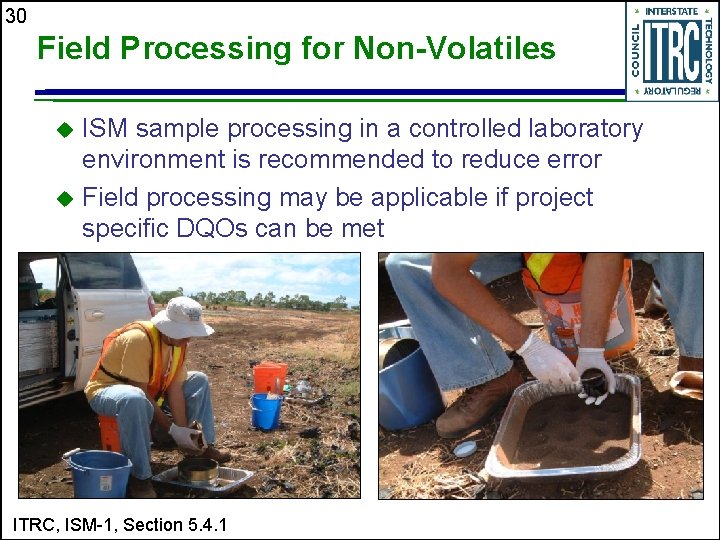 30

Field Processing for Non-Volatiles

INTERSTATE TECHNOLOGY REGULATORY COUNCIL ITRC

◆ ISM sample processing in a controlled laboratory environment is recommended to reduce error

◆ Field processing may be applicable if project specific DQOs can be met

ITRC, ISM-1, Section 5.4.1